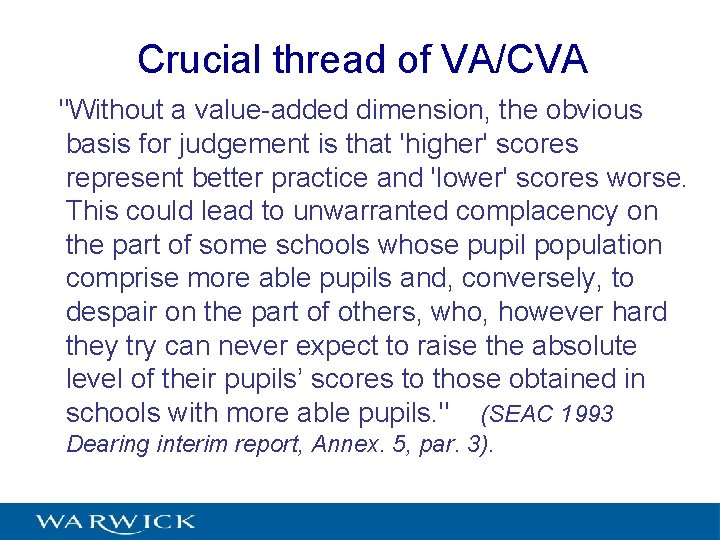 Crucial thread of VA/CVA

"Without a value-added dimension, the obvious basis for judgement is that 'higher' scores represent better practice and 'lower' scores worse. This could lead to unwarranted complacency on the part of some schools whose pupil population comprise more able pupils and, conversely, to despair on the part of others, who, however hard they try can never expect to raise the absolute level of their pupils' scores to those obtained in schools with more able pupils." (SEAC 1993 Dearing interim report, Annex. 5, par. 3).

WARWICK